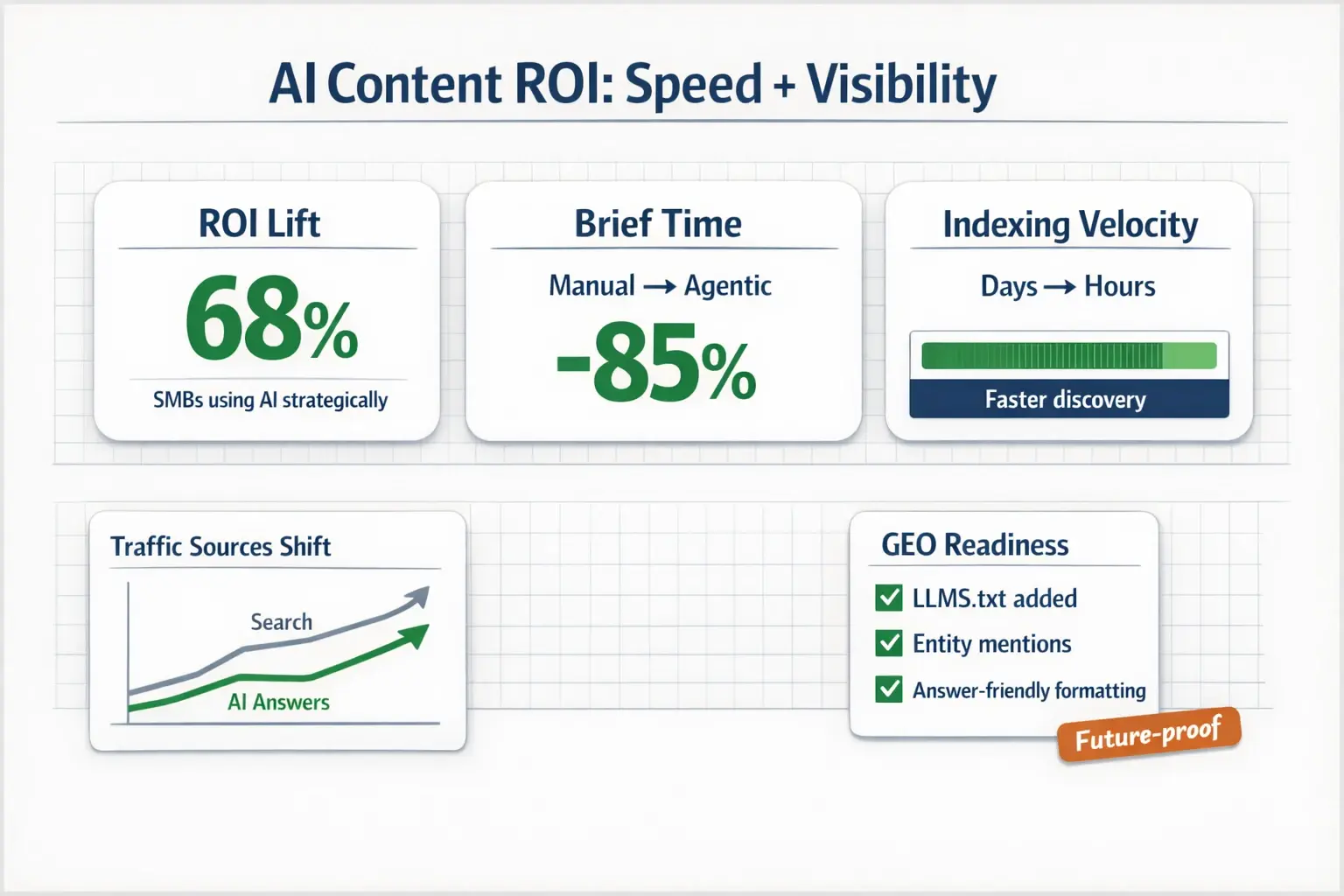 AI Content ROI: Speed + Visibility

ROI Lift

68%

SMBs using AI strategically

Brief Time

Manual → Agentic

-85%

Indexing Velocity

Days → Hours

Faster discovery

Traffic Sources Shift

Search

AI Answers

GEO Readiness

LLMS.txt added

Entity mentions

Answer-friendly formatting

Future-proof